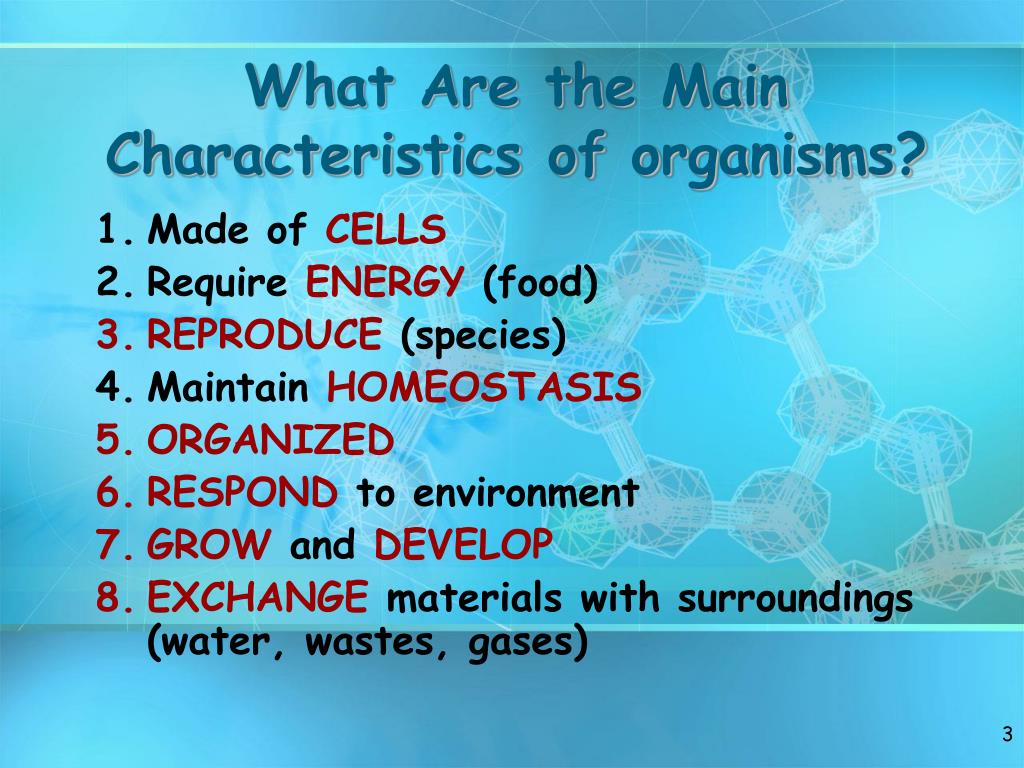 What Are the Main Characteristics of organisms?

1. Made of CELLS
2. Require ENERGY (food)
3. REPRODUCE (species)
4. Maintain HOMEOSTASIS
5. ORGANIZED
6. RESPOND to environment
7. GROW and DEVELOP
8. EXCHANGE materials with surroundings (water, wastes, gases)

3